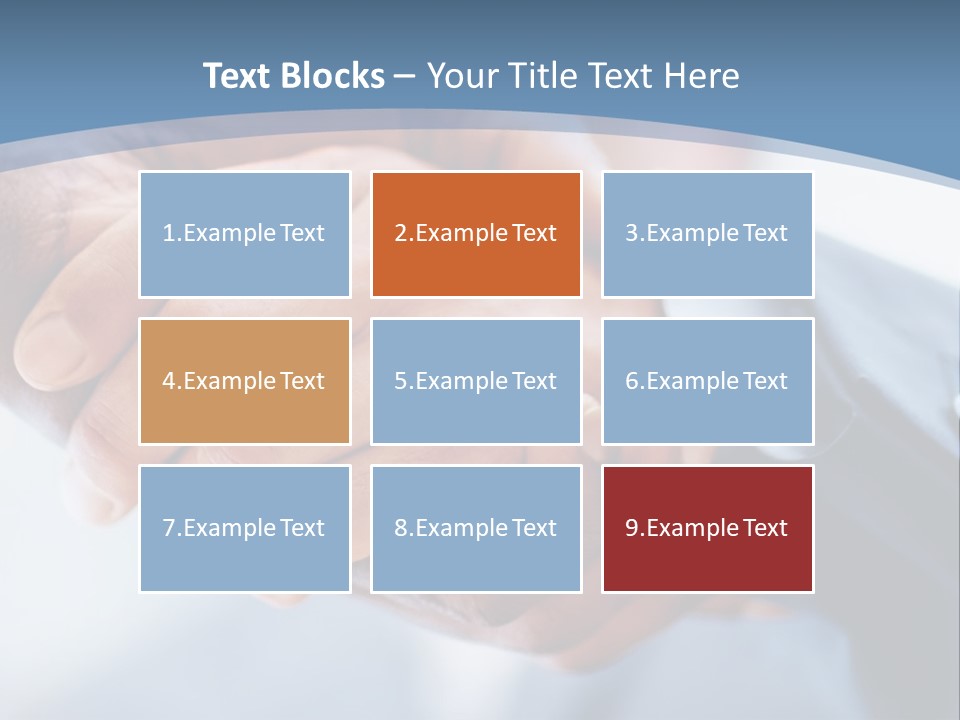 Text Blocks – Your Title Text Here

1.Example Text

2.Example Text

3.Example Text

4.Example Text

5.Example Text

6.Example Text

7.Example Text

8.Example Text

9.Example Text